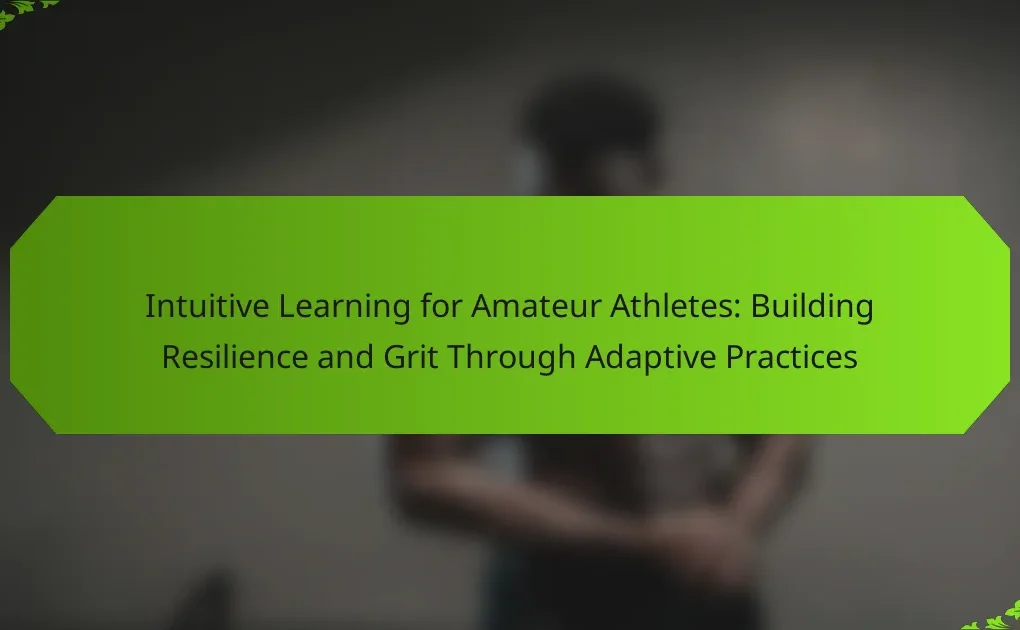 Intuitive Learning for Amateur Athletes: Building Resilience and Grit Through Adaptive Practices